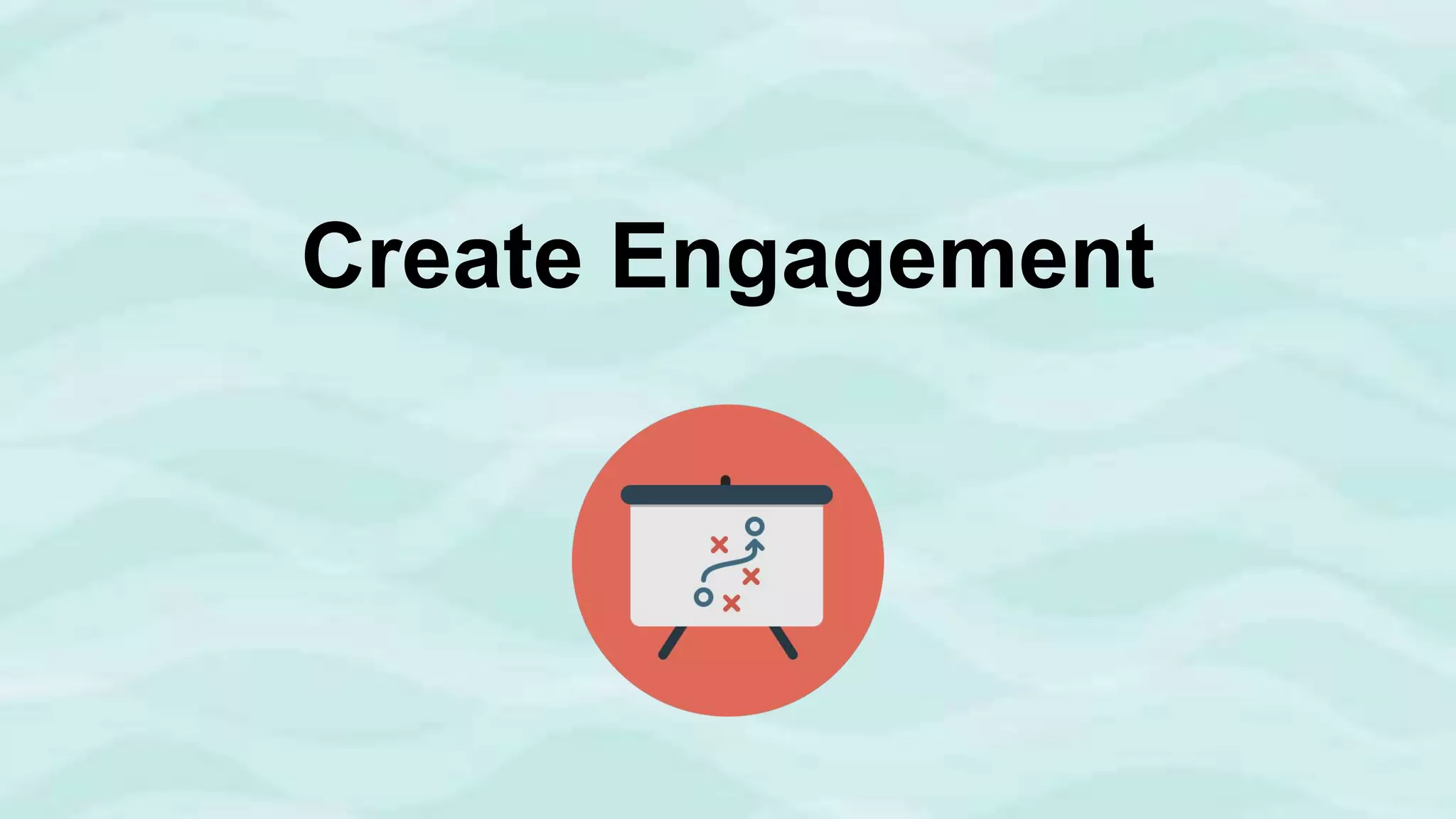 Create Engagement